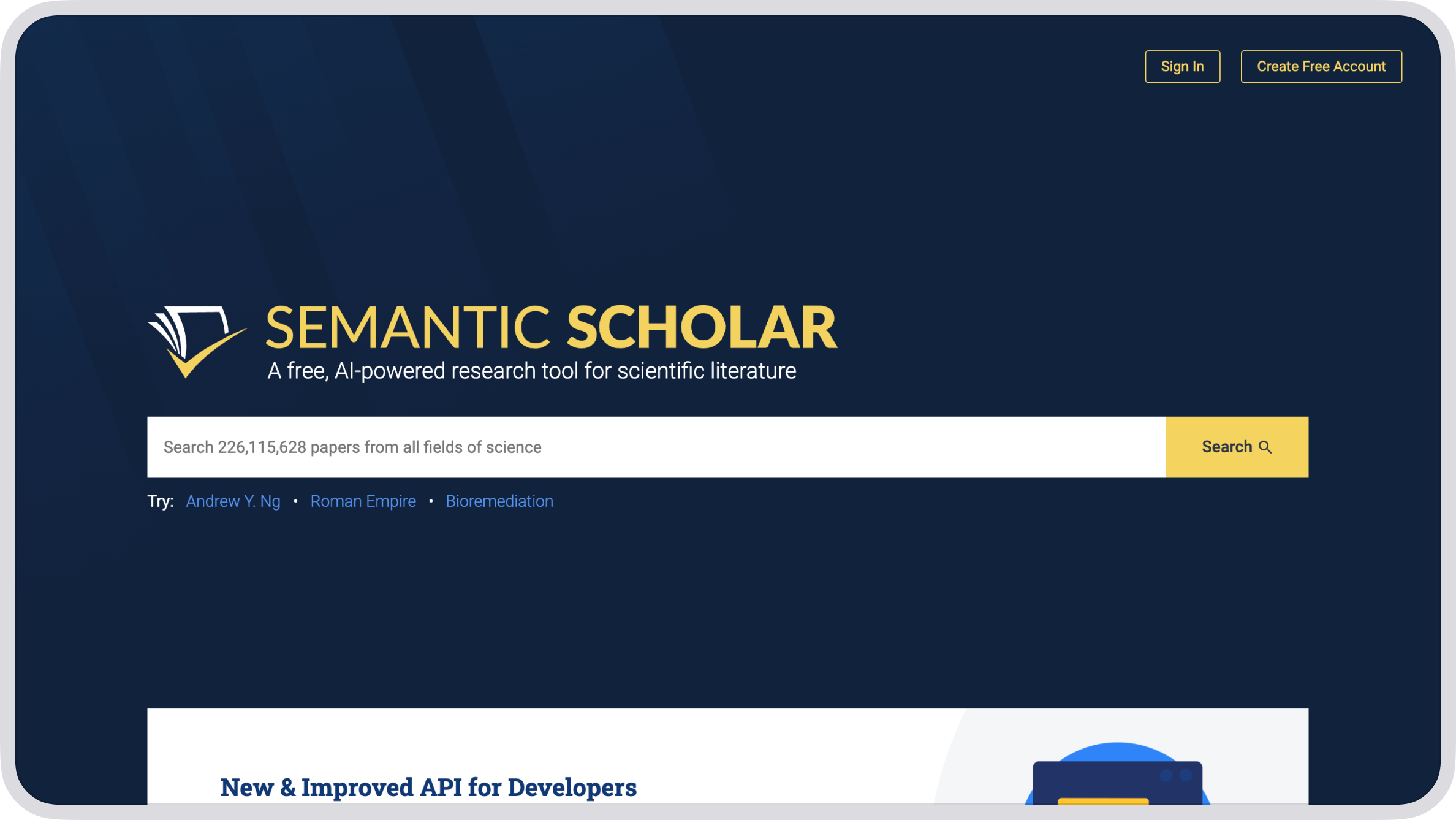 Sign In

Create Free Account

SEMANTIC SCHOLAR

A free, AI-powered research tool for scientific literature

Search 226,115,628 papers from all fields of science

Search

Try: Andrew Y. Ng • Roman Empire • Bioremediation

New & Improved API for Developers